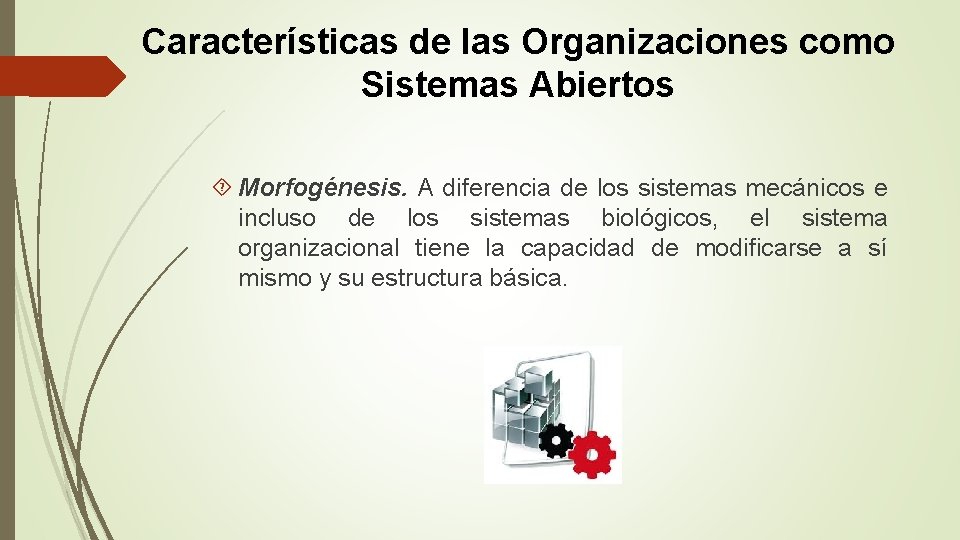 Características de las Organizaciones como Sistemas Abiertos

Morfogénesis. A diferencia de los sistemas mecánicos e incluso de los sistemas biológicos, el sistema organizacional tiene la capacidad de modificarse a sí mismo y su estructura básica.